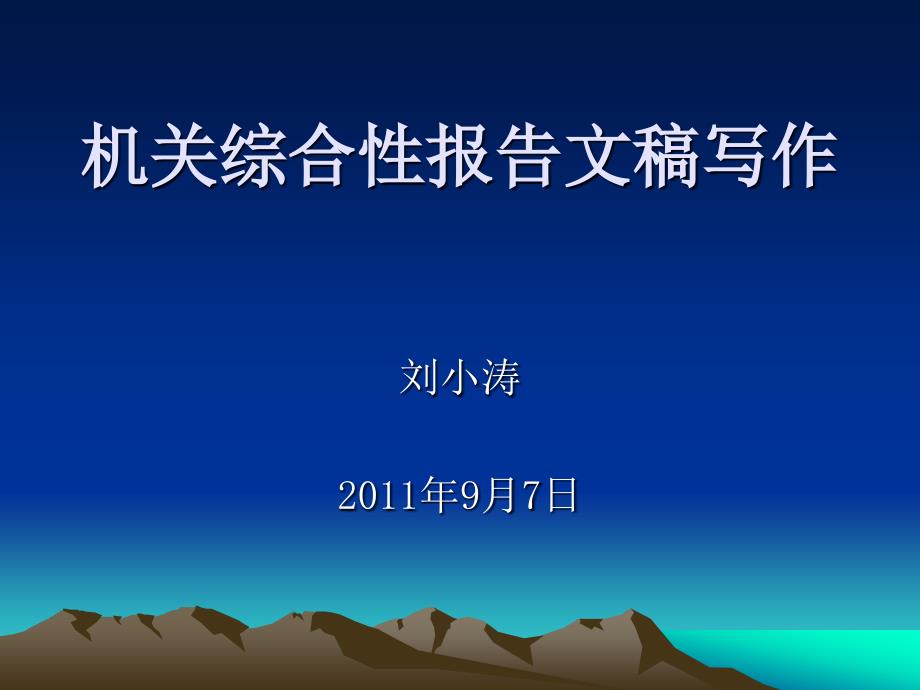 机关综合性报告文稿写作

刘小涛

2011年9月7日